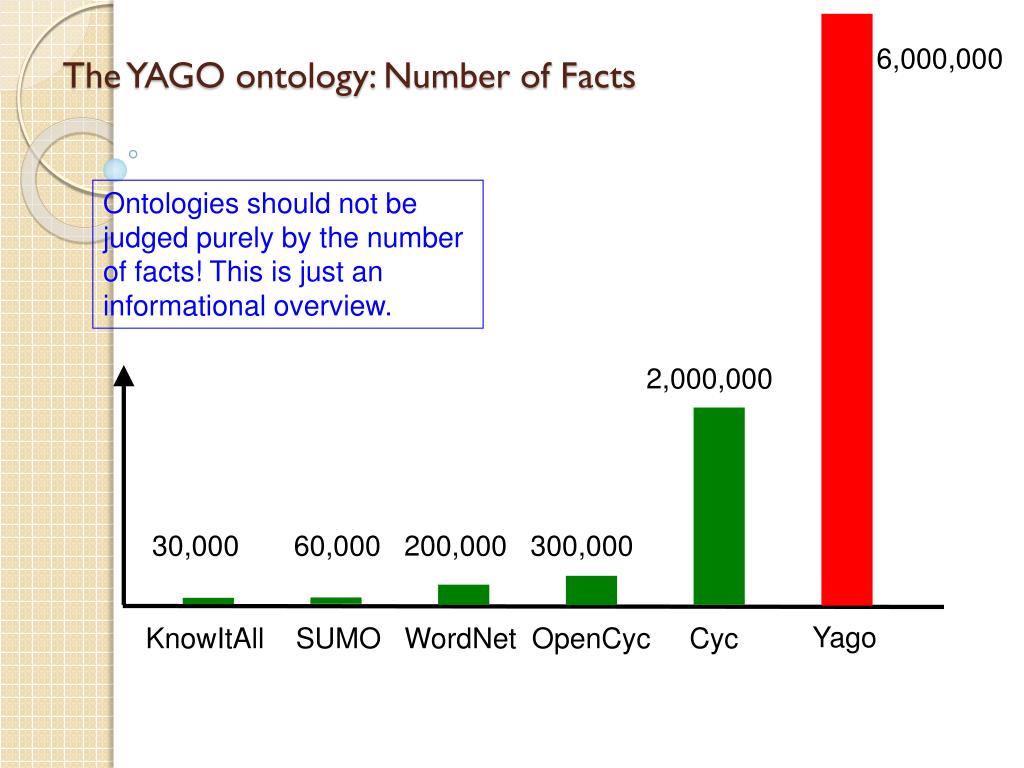 The YAGO ontology: Number of Facts

6,000,000

Ontologies should not be judged purely by the number of facts! This is just an informational overview.

2,000,000

30,000
60,000
200,000
300,000

KnowItAll
SUMO
WordNet
OpenCyc
Cyc
Yago